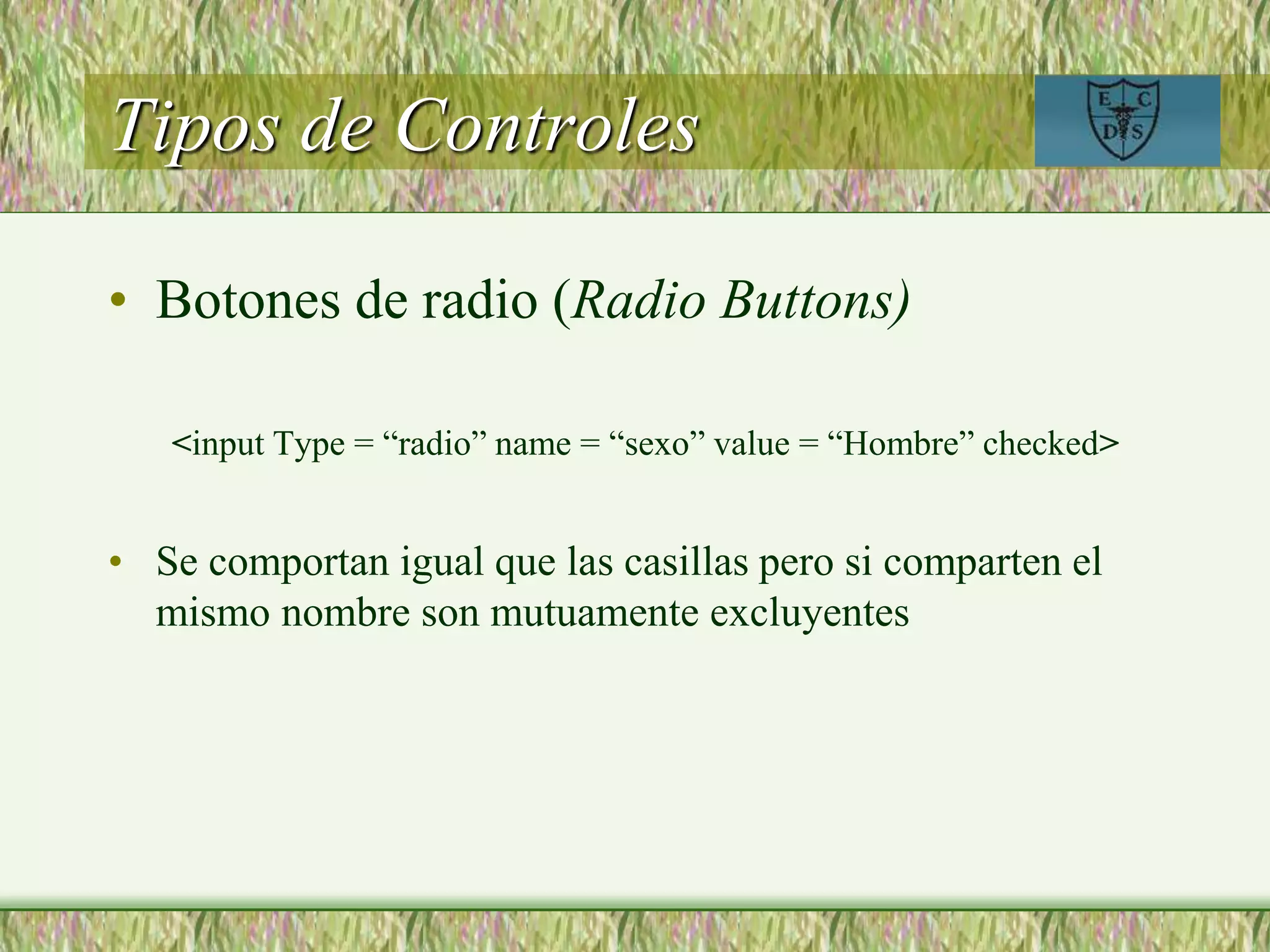 Tipos de Controles

E C D S

• Botones de radio (Radio Buttons)

<input Type = “radio” name = “sexo” value = “Hombre” checked>

• Se comportan igual que las casillas pero si comparten el mismo nombre son mutuamente excluyentes